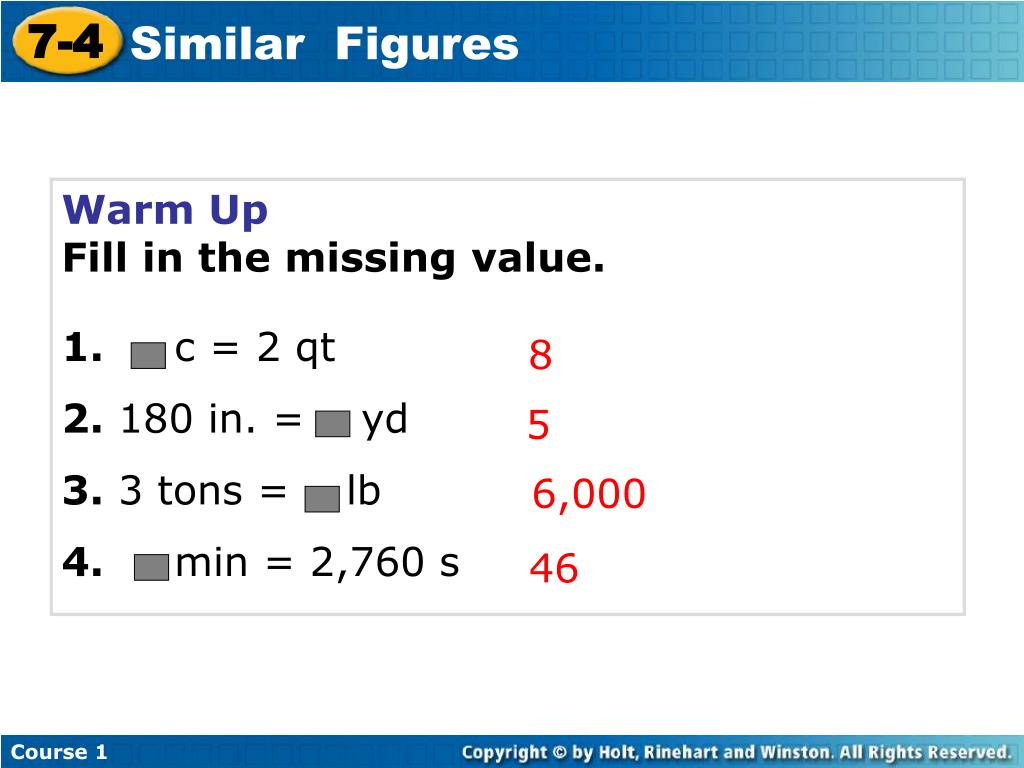 7-4 Similar Figures

Warm Up
Fill in the missing value.

1. c = 2 qt 8

2. 180 in. = yd 5

3. 3 tons = lb 6,000

4. min = 2,760 s 46

Course 1

Copyright © by Holt, Rinehart and Winston. All Rights Reserved.